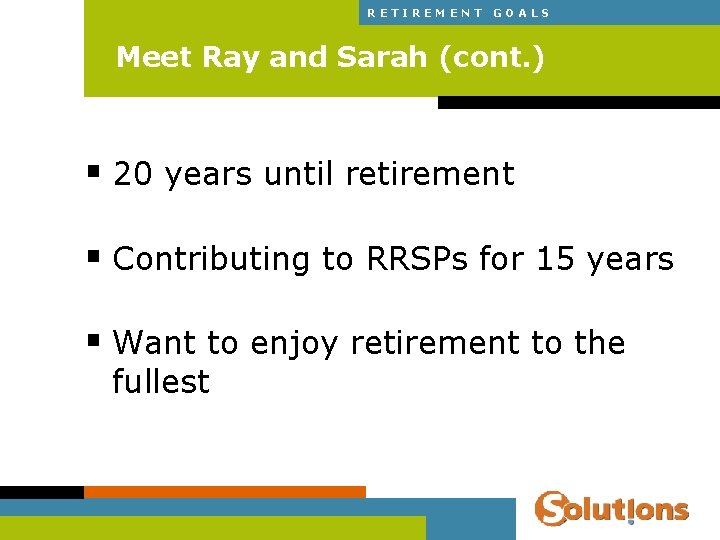 RETIREMENT GOALS

Meet Ray and Sarah (cont.)

▪ 20 years until retirement

▪ Contributing to RRSPs for 15 years

▪ Want to enjoy retirement to the fullest

Solutions